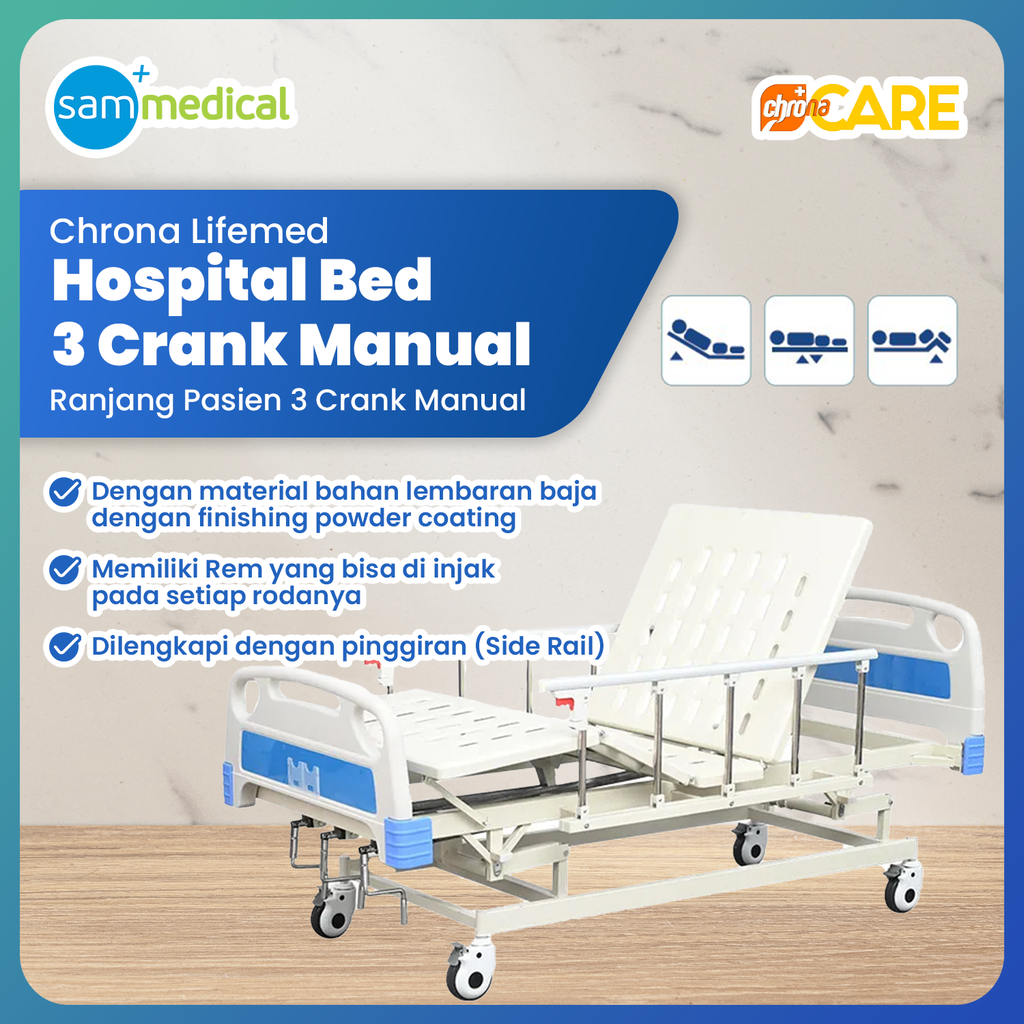 sam medical

chrona CARE

Chrona Lifemed
Hospital Bed
3 Crank Manual
Ranjang Pasien 3 Crank Manual

Dengan material bahan lembaran baja dengan finishing powder coating

Memiliki Rem yang bisa di injak pada setiap rodanya

Dilengkapi dengan pinggiran (Side Rail)